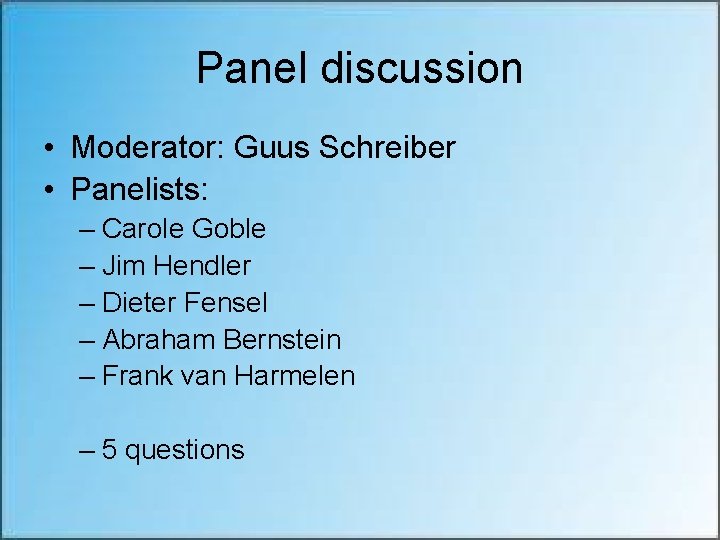 Panel discussion

• Moderator: Guus Schreiber
• Panelists:
– Carole Goble
– Jim Hendler
– Dieter Fensel
– Abraham Bernstein
– Frank van Harmelen

– 5 questions